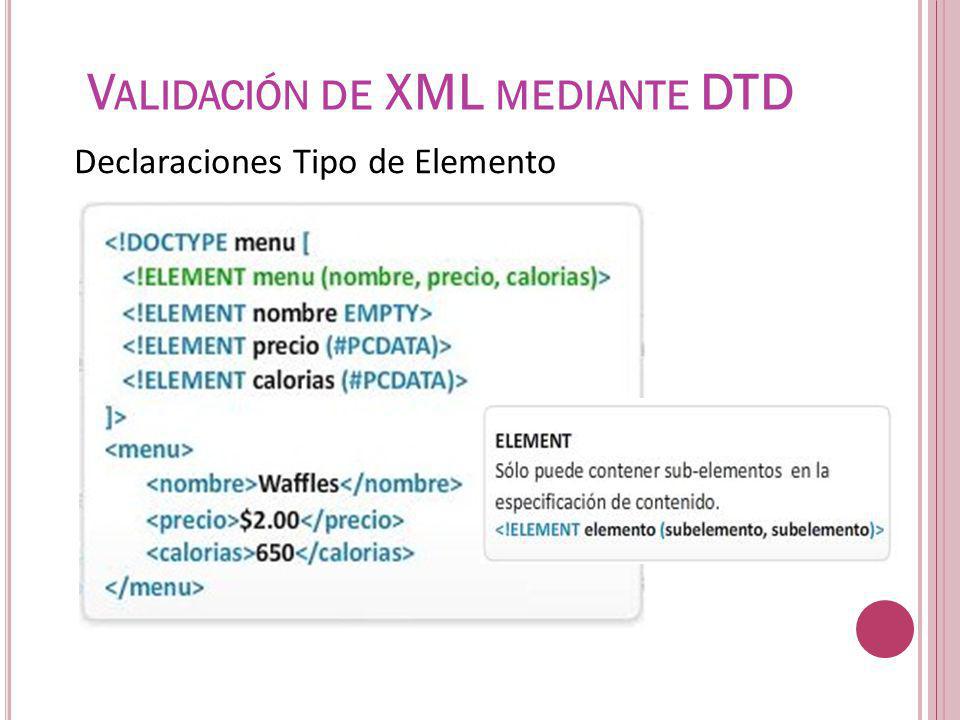 VALIDACIÓN DE XML MEDIANTE DTD

Declaraciones Tipo de Elemento

<!DOCTYPE menu [
<!ELEMENT menu (nombre, precio, calorias)>
<!ELEMENT nombre EMPTY>
<!ELEMENT precio (#PCDATA)>
<!ELEMENT calorias (#PCDATA)>
]>
<menu>
<nombre>Waffles</nombre>
<precio>$2.00</precio>
<calorias>650</calorias>
</menu>

ELEMENT
Sólo puede contener sub-elementos en la especificación de contenido.
<!ELEMENT elemento (subelemento, subelemento)>